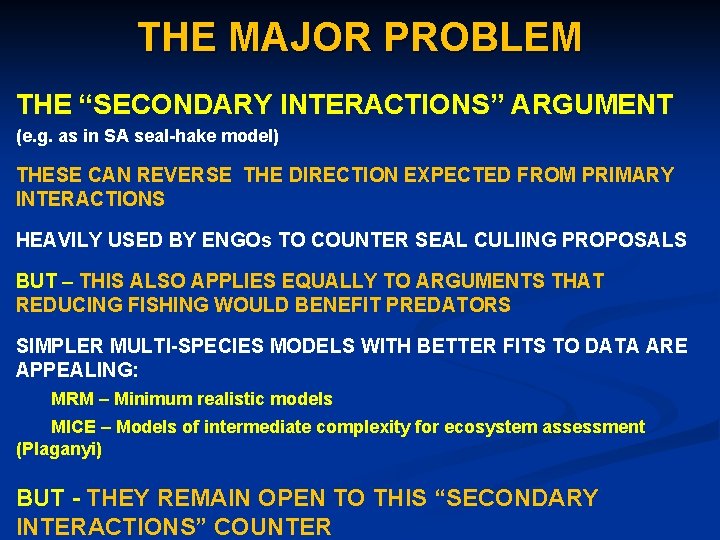 THE MAJOR PROBLEM

THE “SECONDARY INTERACTIONS” ARGUMENT

(e.g. as in SA seal-hake model)

THESE CAN REVERSE THE DIRECTION EXPECTED FROM PRIMARY INTERACTIONS

HEAVILY USED BY ENGOs TO COUNTER SEAL CULIING PROPOSALS

BUT – THIS ALSO APPLIES EQUALLY TO ARGUMENTS THAT REDUCING FISHING WOULD BENEFIT PREDATORS

SIMPLER MULTI-SPECIES MODELS WITH BETTER FITS TO DATA ARE APPEALING:

MRM – Minimum realistic models

MICE – Models of intermediate complexity for ecosystem assessment (Plaganyi)

BUT - THEY REMAIN OPEN TO THIS “SECONDARY INTERACTIONS” COUNTER